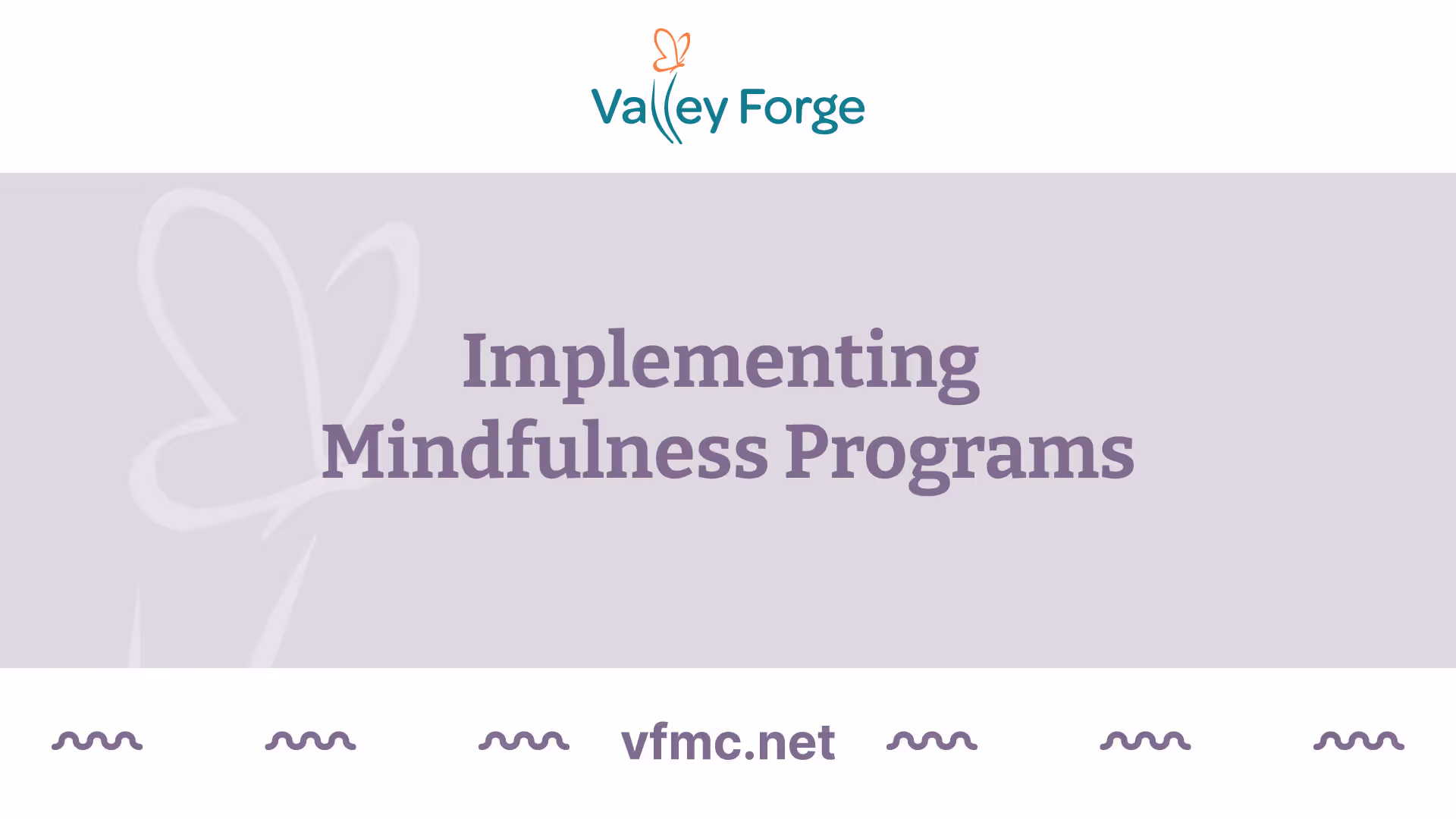 Valley Forge

Implementing Mindfulness Programs

vfmc.net